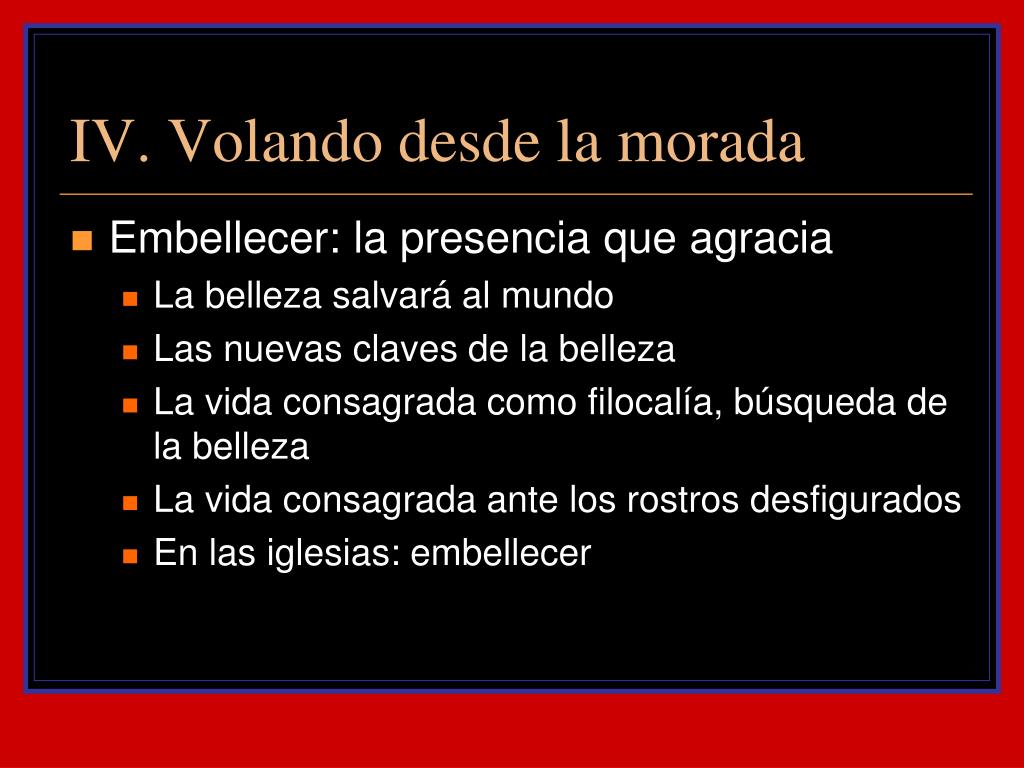 IV. Volando desde la morada

- Embellecer: la presencia que agracia
  - La belleza salvará al mundo
  - Las nuevas claves de la belleza
  - La vida consagrada como filocalía, búsqueda de la belleza
  - La vida consagrada ante los rostros desfigurados
  - En las iglesias: embellecer